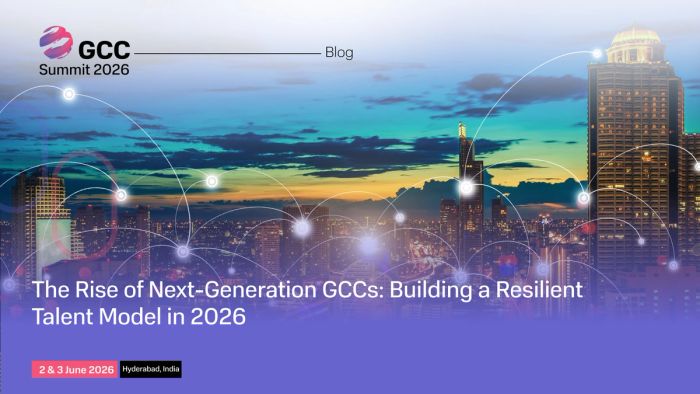 GCC
Summit 2026

Blog

The Rise of Next-Generation GCCs: Building a Resilient Talent Model in 2026

2 & 3 June 2026 Hyderabad, India